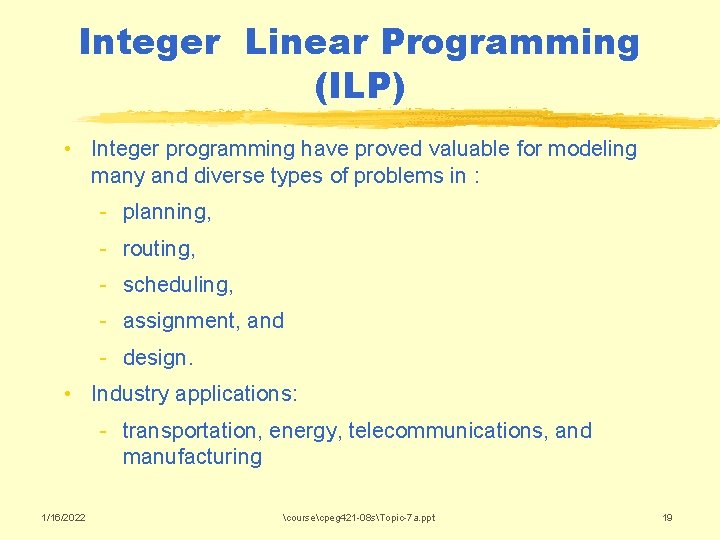 Integer Linear Programming (ILP)

• Integer programming have proved valuable for modeling many and diverse types of problems in :

- planning,
- routing,
- scheduling,
- assignment, and
- design.

• Industry applications:

- transportation, energy, telecommunications, and manufacturing

1/16/2022

\course\cpeg421-08s\Topic-7a.ppt

19